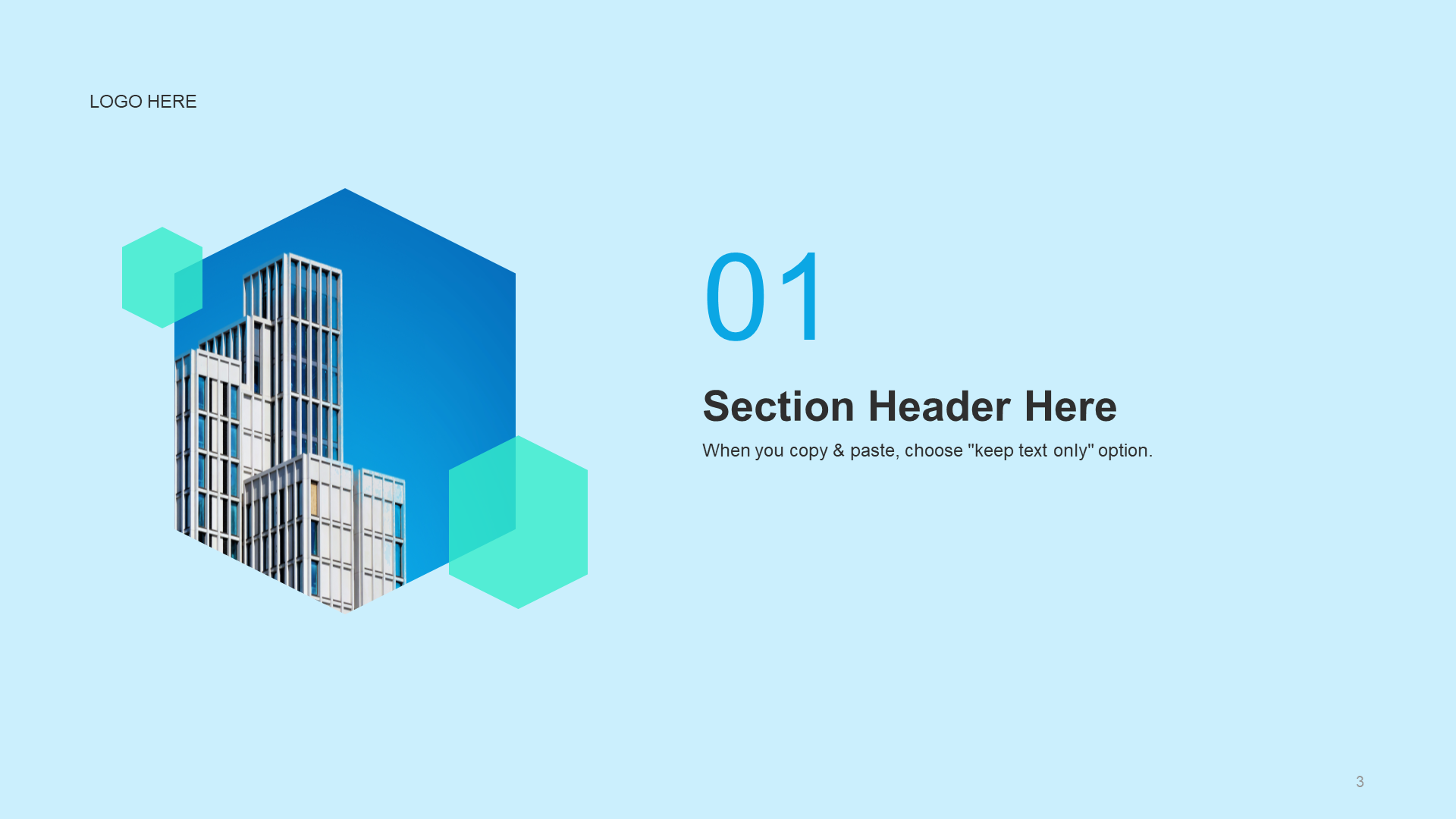 LOGO HERE

01

Section Header Here

When you copy & paste, choose "keep text only" option.

3